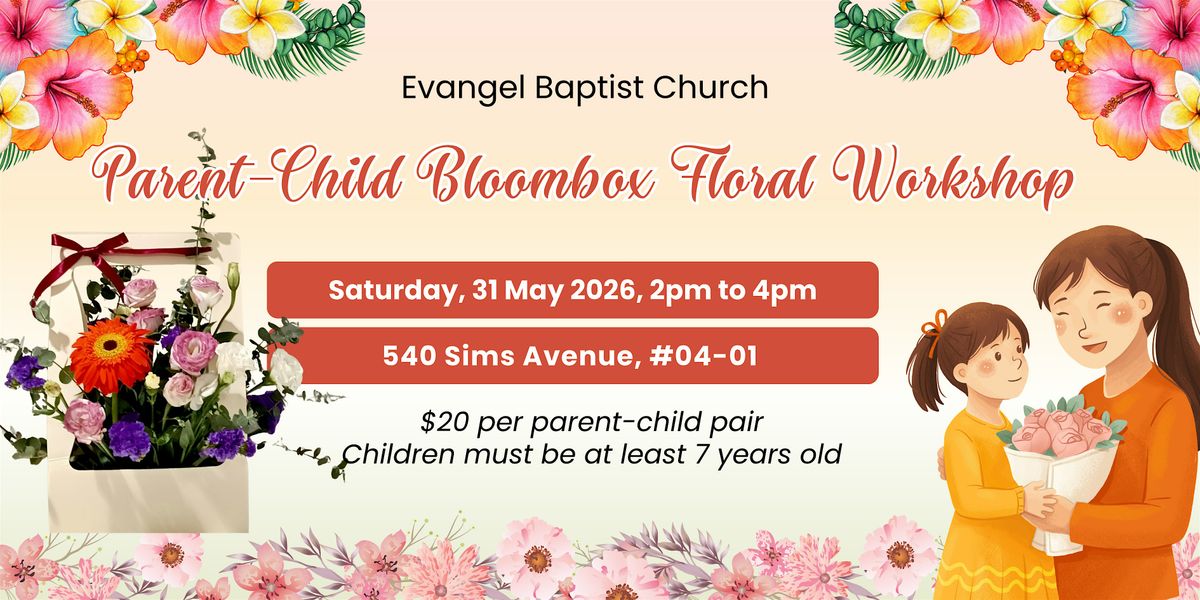 Evangel Baptist Church

Parent-Child Bloombox Floral Workshop

Saturday, 31 May 2026, 2pm to 4pm

540 Sims Avenue, #04-01

\$20 per parent-child pair
Children must be at least 7 years old